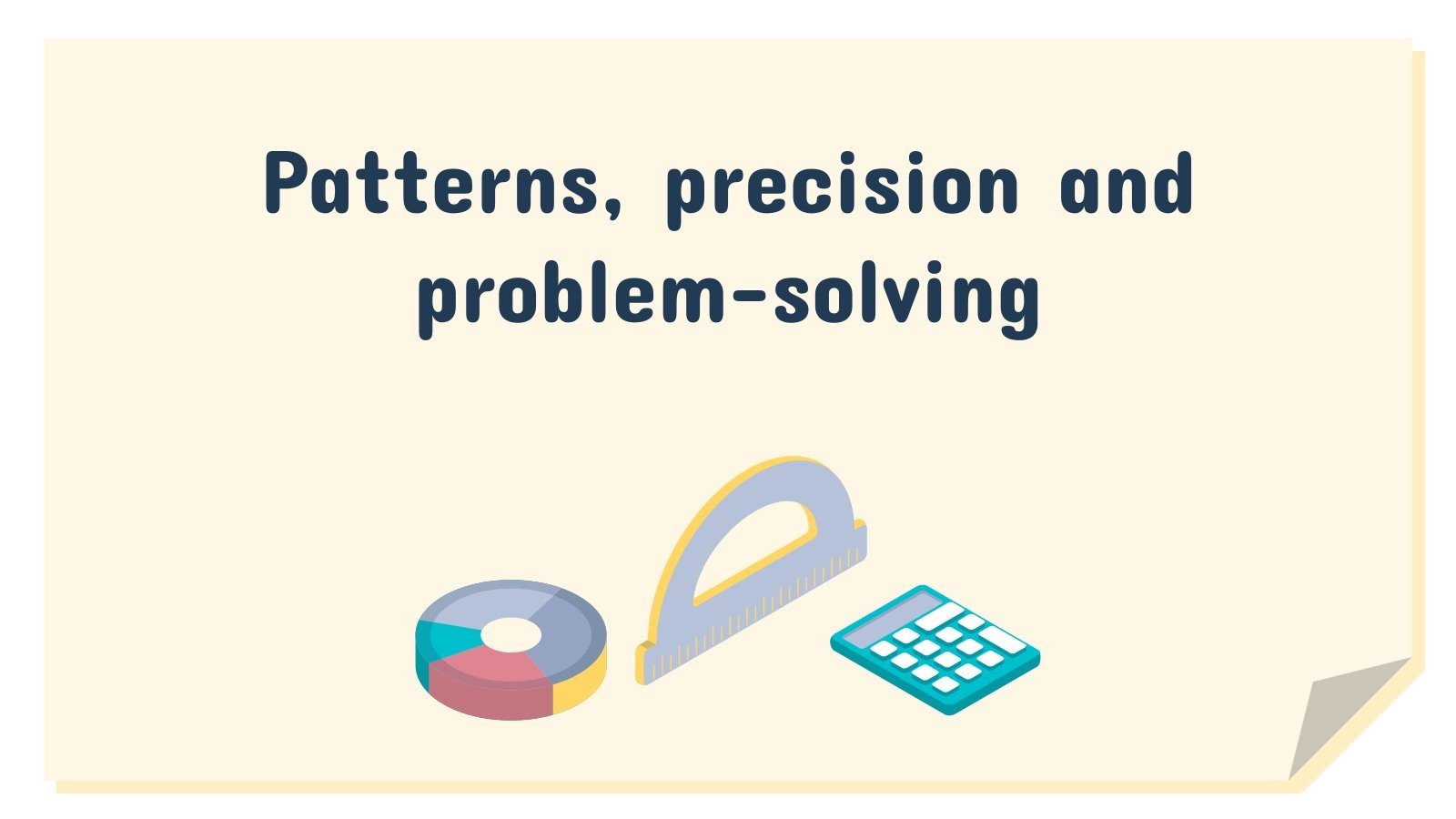 Patterns, precision and problem-solving